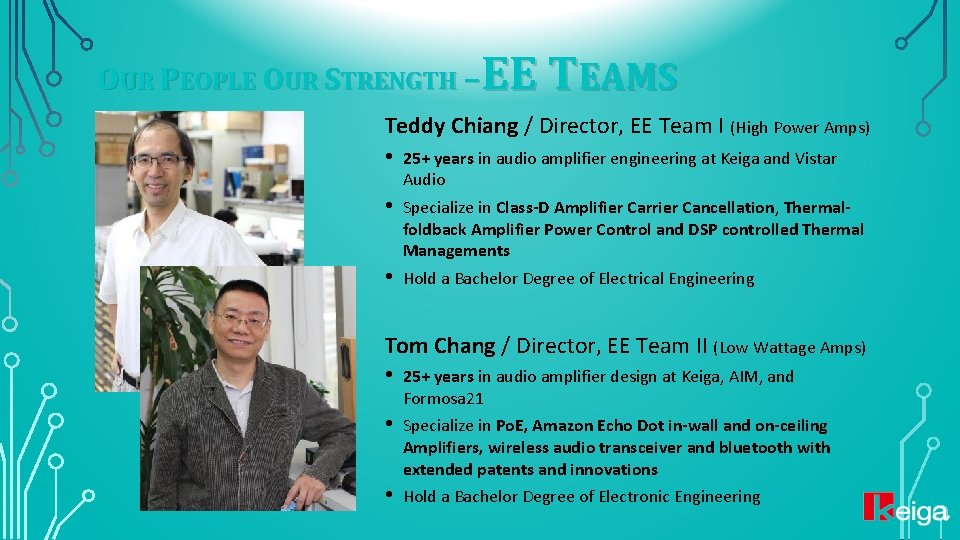 OUR PEOPLE OUR STRENGTH – EE TEAMS

Teddy Chiang / Director, EE Team I (High Power Amps)

• 25+ years in audio amplifier engineering at Keiga and Vistar Audio
• Specialize in Class-D Amplifier Carrier Cancellation, Thermal-foldback Amplifier Power Control and DSP controlled Thermal Managements
• Hold a Bachelor Degree of Electrical Engineering

Tom Chang / Director, EE Team II (Low Wattage Amps)

• 25+ years in audio amplifier design at Keiga, AIM, and Formosa21
• Specialize in PoE, Amazon Echo Dot in-wall and on-ceiling Amplifiers, wireless audio transceiver and bluetooth with extended patents and innovations
• Hold a Bachelor Degree of Electronic Engineering

Keiga